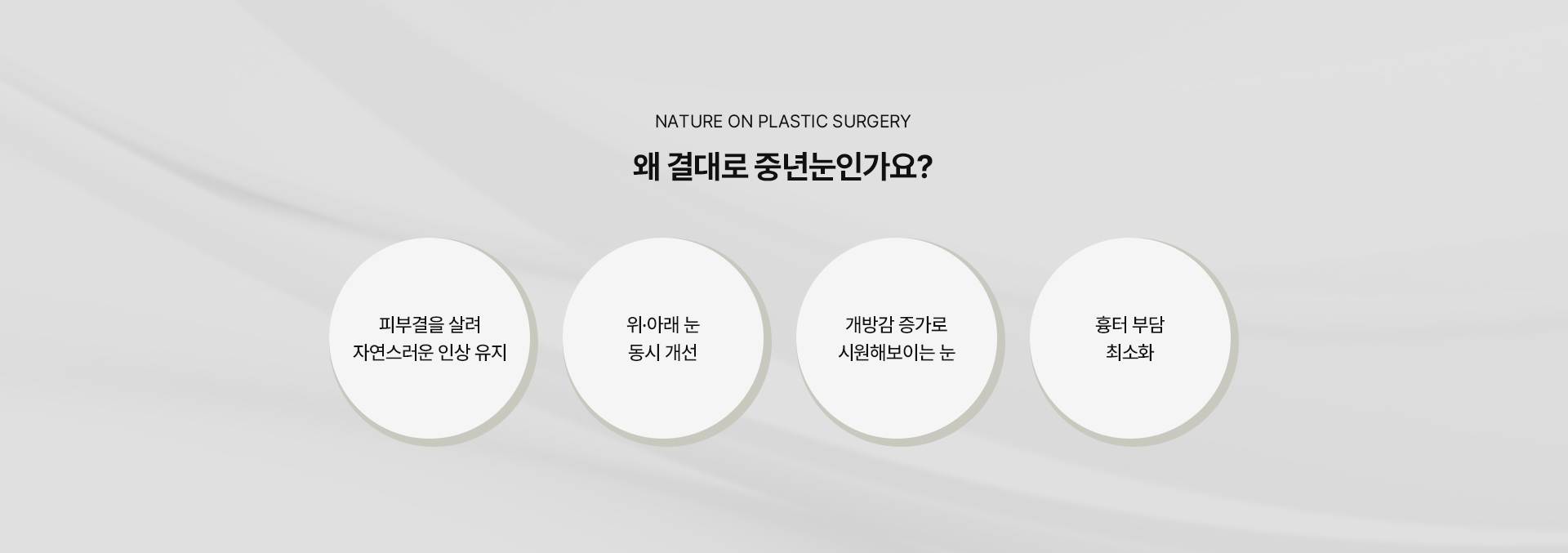 NATURE ON PLASTIC SURGERY

왜 결대로 중년눈인가요?

피부결을 살려
자연스러운 인상 유지

위·아래 눈
동시 개선

개방감 증가로
시원해보이는 눈

흉터 부담
최소화